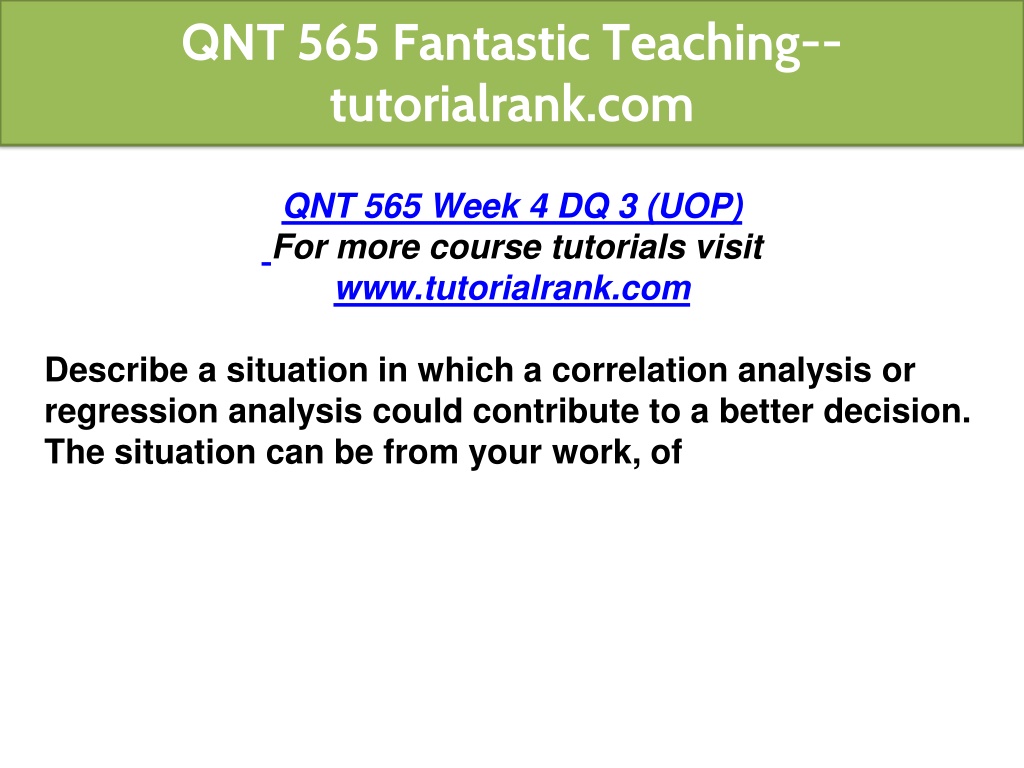 QNT 565 Fantastic Teaching--tutorialrank.com

QNT 565 Week 4 DQ 3 (UOP)
For more course tutorials visit
www.tutorialrank.com

Describe a situation in which a correlation analysis or regression analysis could contribute to a better decision. The situation can be from your work, of